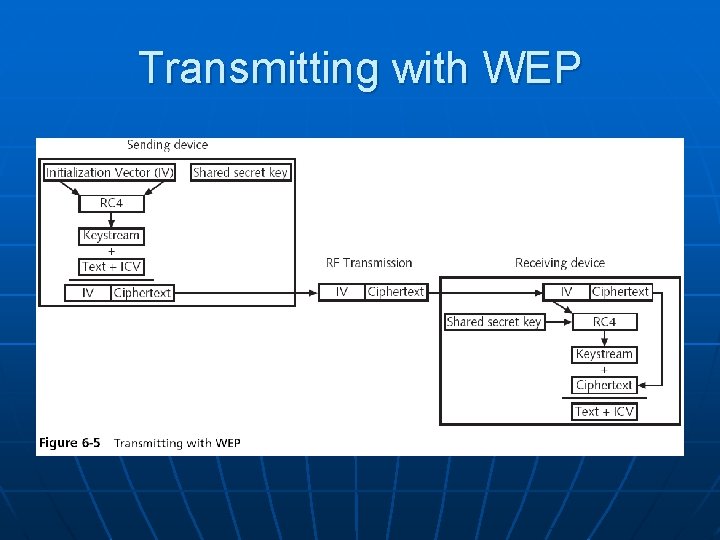 Transmitting with WEP

Sending device

Initialization Vector (IV)

Shared secret key

RC4

Keystream

+

Text + ICV

IV

Ciphertext

RF Transmission

IV

Ciphertext

Receiving device

IV

Ciphertext

Shared secret key

RC4

Keystream

+

Ciphertext

Text + ICV

Figure 6-5 Transmitting with WEP